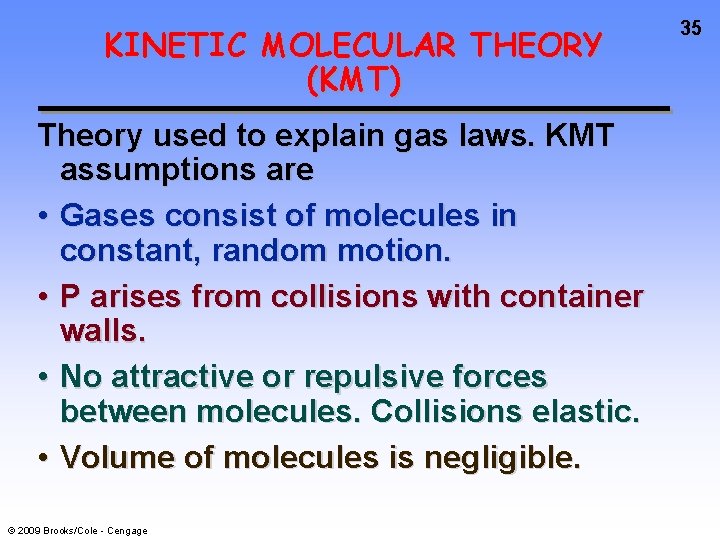 35

KINETIC MOLECULAR THEORY (KMT)

Theory used to explain gas laws. KMT assumptions are

• Gases consist of molecules in constant, random motion.

• P arises from collisions with container walls.

• No attractive or repulsive forces between molecules. Collisions elastic.

• Volume of molecules is negligible.

© 2009 Brooks/Cole - Cengage